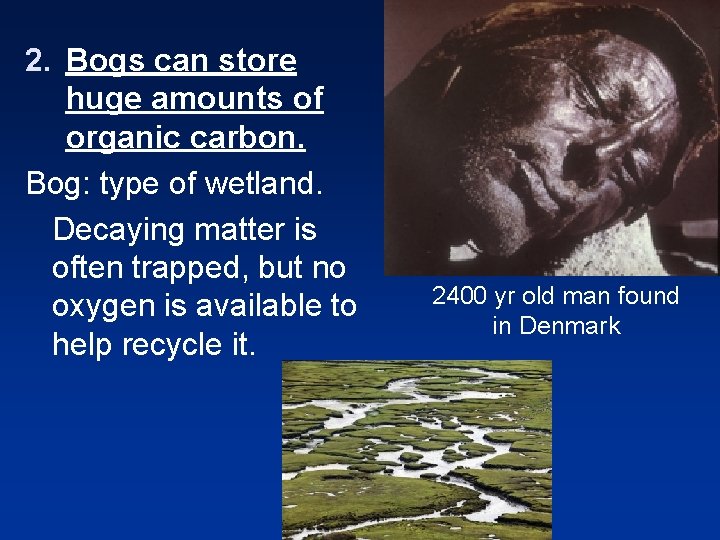 2. Bogs can store huge amounts of organic carbon.

Bog: type of wetland.

Decaying matter is often trapped, but no oxygen is available to help recycle it.

2400 yr old man found in Denmark